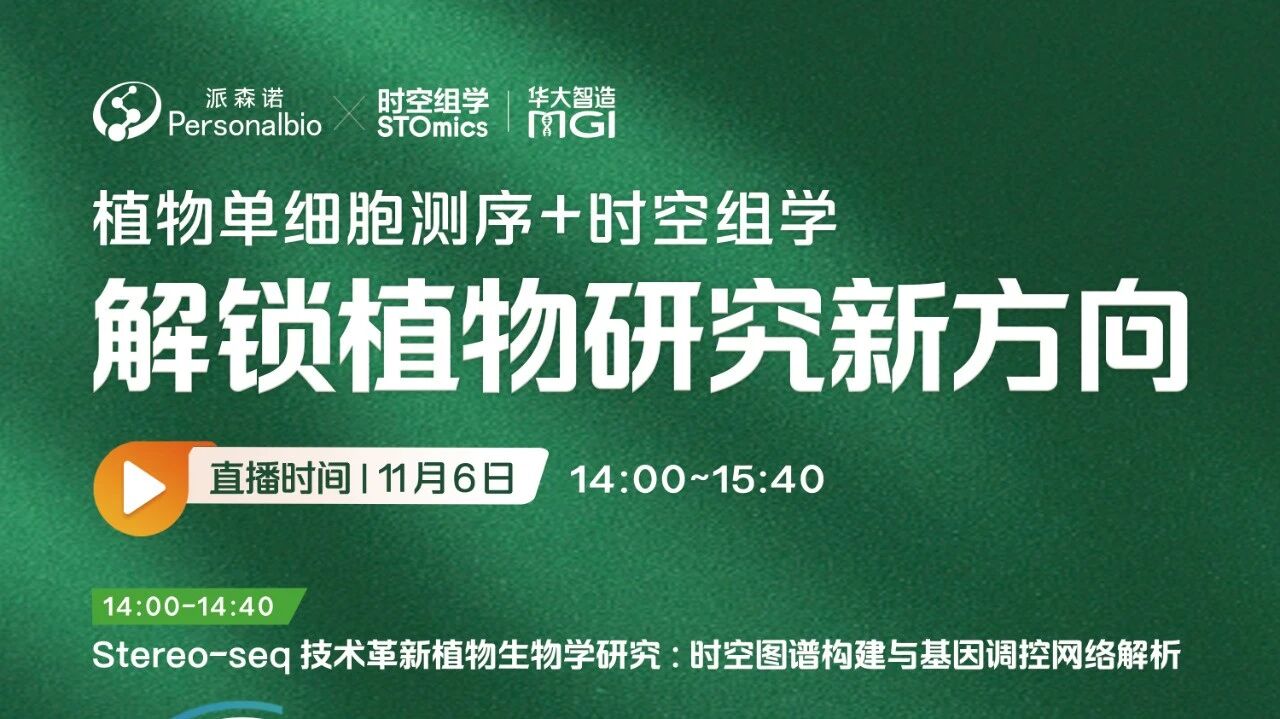 派森诺 Personalbio × 时空组学 STOmics | 华大智造 MGI

植物单细胞测序+时空组学

解锁植物研究新方向

直播时间 | 11月6日 14:00~15:40

14:00-14:40

Stereo-seq 技术革新植物生物学研究：时空图谱构建与基因调控网络解析